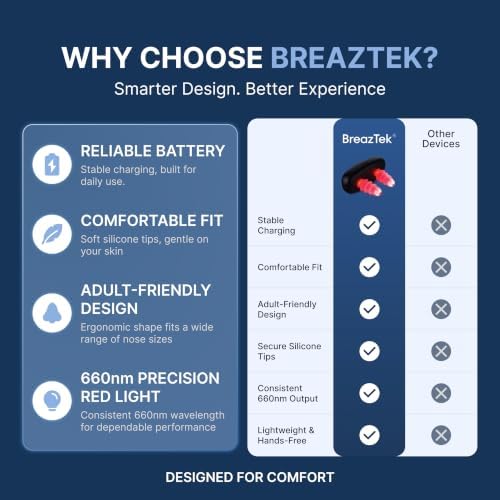 WHY CHOOSE BREAZTEK?
Smarter Design. Better Experience

RELIABLE BATTERY
Stable charging, built for daily use.

COMFORTABLE FIT
Soft silicone tips, gentle on your skin

ADULT-FRIENDLY DESIGN
Ergonomic shape fits a wide range of nose sizes

660nm PRECISION RED LIGHT
Consistent 660nm wavelength for dependable performance

| | BreazTek® | Other Devices |
|---|---|---|
| Stable Charging | ✓ | ✗ |
| Comfortable Fit | ✓ | ✗ |
| Adult-Friendly Design | ✓ | ✗ |
| Secure Silicone Tips | ✓ | ✗ |
| Consistent 660nm Output | ✓ | ✗ |
| Lightweight & Hands-Free | ✓ | ✗ |

DESIGNED FOR COMFORT